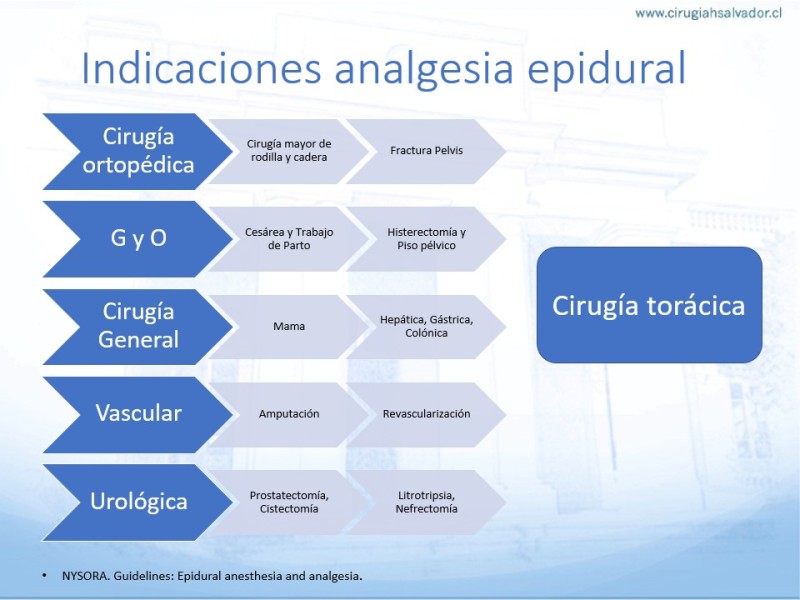 www.cirugiahsalvador.cl

Indicaciones analgesia epidural

Cirugía ortopédica

Cirugía mayor de rodilla y cadera

Fractura Pelvis

G y O

Cesárea y Trabajo de Parto

Histerectomía y Piso pélvico

Cirugía General

Mama

Hepática, Gástrica, Colónica

Vascular

Amputación

Revascularización

Urológica

Prostatectomía, Cistectomía

Litrotripsia, Nefrectomía

Cirugía torácica

• NYSORA. Guidelines: Epidural anesthesia and analgesia.